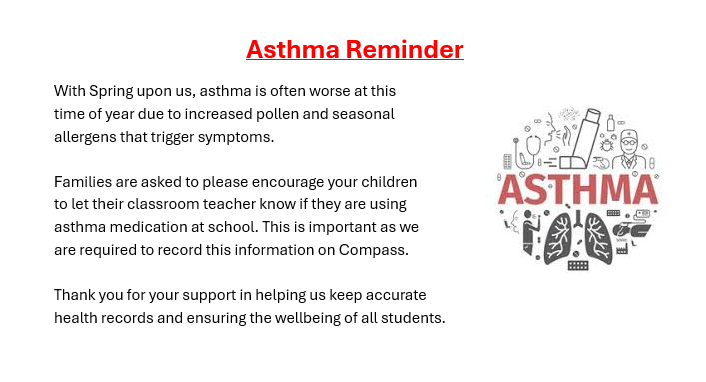 Asthma Reminder

With Spring upon us, asthma is often worse at this time of year due to increased pollen and seasonal allergens that trigger symptoms.

Families are asked to please encourage your children to let their classroom teacher know if they are using asthma medication at school. This is important as we are required to record this information on Compass.

Thank you for your support in helping us keep accurate health records and ensuring the wellbeing of all students.

ASTHMA